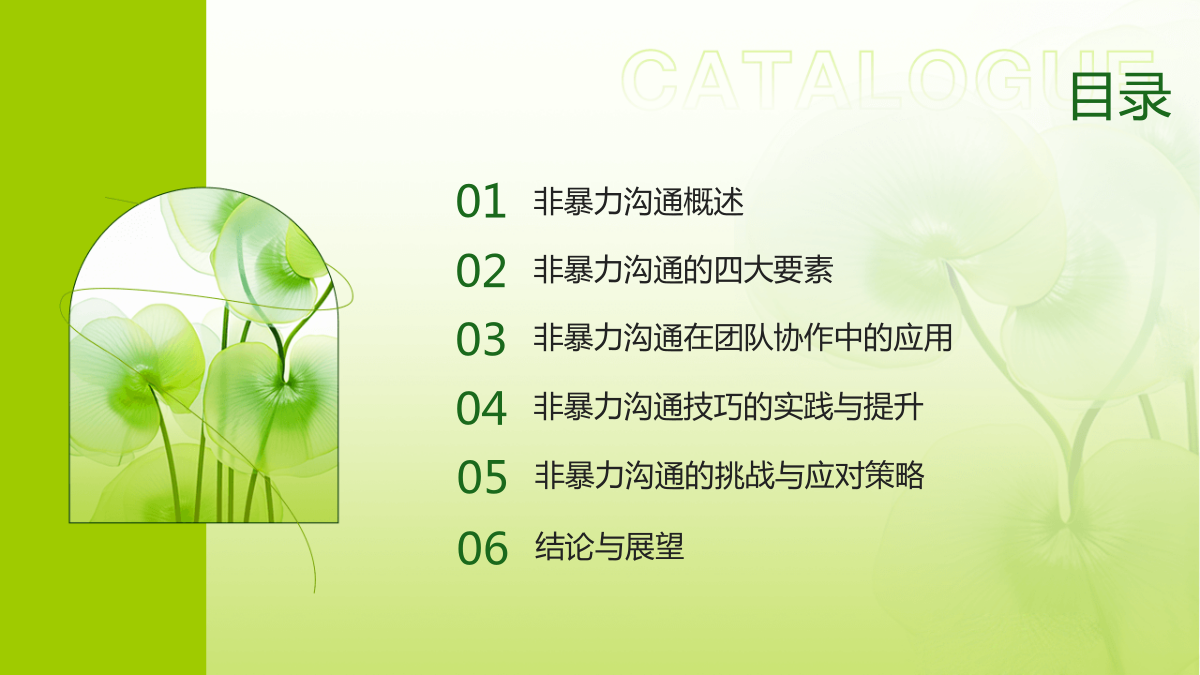 CATALOGUE
目录

01 非暴力沟通概述

02 非暴力沟通的四大要素

03 非暴力沟通在团队协作中的应用

04 非暴力沟通技巧的实践与提升

05 非暴力沟通的挑战与应对策略

06 结论与展望